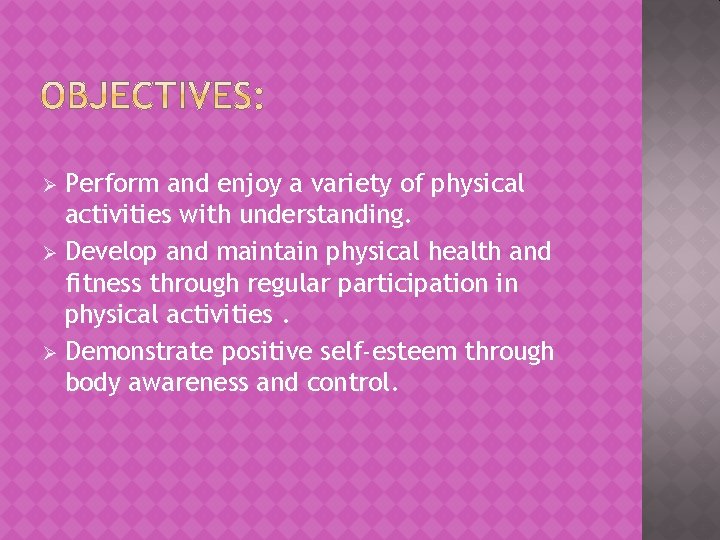 OBJECTIVES:

➢ Perform and enjoy a variety of physical activities with understanding.
➢ Develop and maintain physical health and fitness through regular participation in physical activities .
➢ Demonstrate positive self-esteem through body awareness and control.